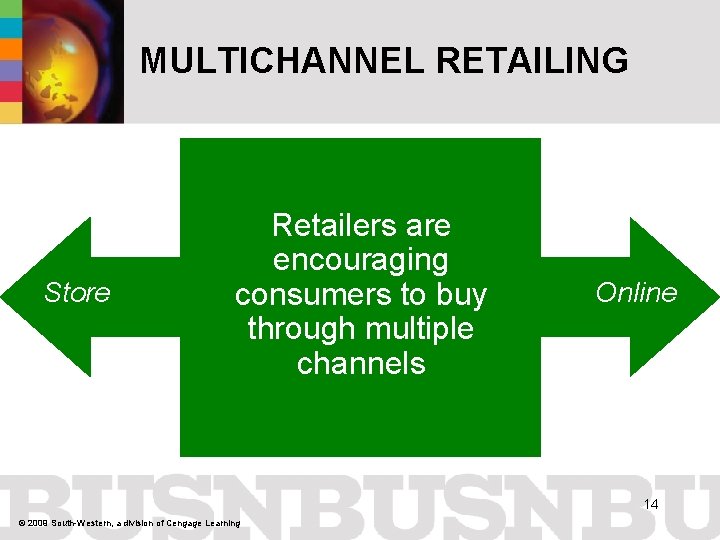 MULTICHANNEL RETAILING

Store

Retailers are encouraging consumers to buy through multiple channels

Online

BUSNBUSNBU

14

© 2009 South-Western, a division of Cengage Learning